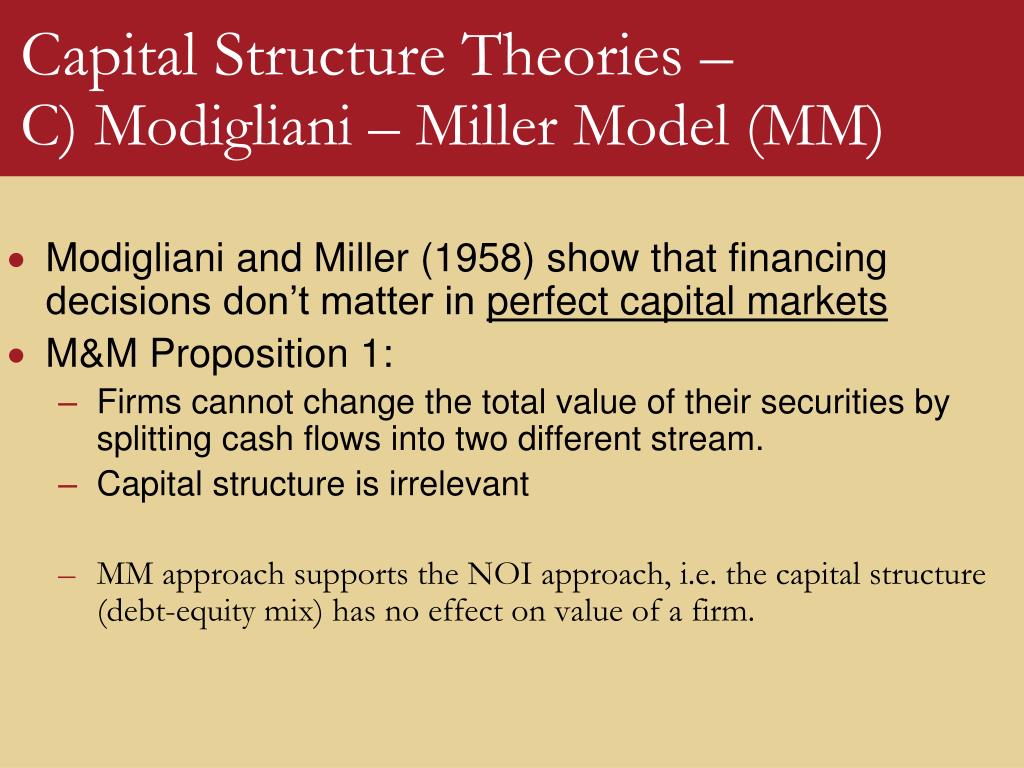 Capital Structure Theories –
C) Modigliani – Miller Model (MM)

• Modigliani and Miller (1958) show that financing decisions don't matter in perfect capital markets
• M&M Proposition 1:
– Firms cannot change the total value of their securities by splitting cash flows into two different stream.
– Capital structure is irrelevant

– MM approach supports the NOI approach, i.e. the capital structure (debt-equity mix) has no effect on value of a firm.